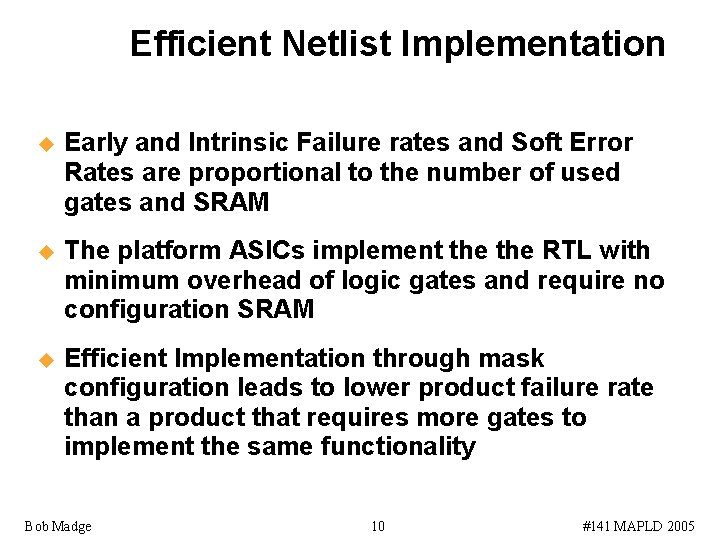 Efficient Netlist Implementation

◆ Early and Intrinsic Failure rates and Soft Error Rates are proportional to the number of used gates and SRAM

◆ The platform ASICs implement the the RTL with minimum overhead of logic gates and require no configuration SRAM

◆ Efficient Implementation through mask configuration leads to lower product failure rate than a product that requires more gates to implement the same functionality

Bob Madge

10

#141 MAPLD 2005